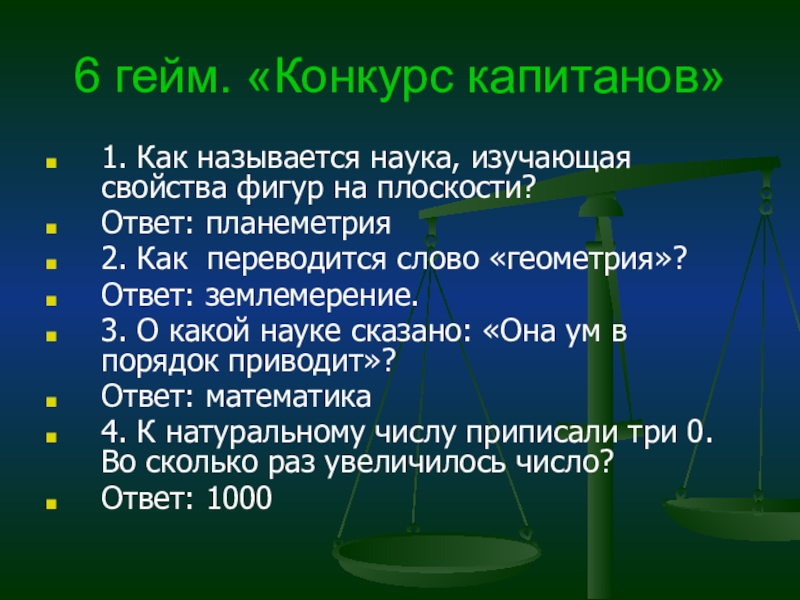 6 гейм. «Конкурс капитанов»

1. Как называется наука, изучающая свойства фигур на плоскости?

Ответ: планеметрия

2. Как переводится слово «геометрия»?

Ответ: землемерение.

3. О какой науке сказано: «Она ум в порядок приводит»?

Ответ: математика

4. К натуральному числу приписали три 0. Во сколько раз увеличилось число?

Ответ: 1000